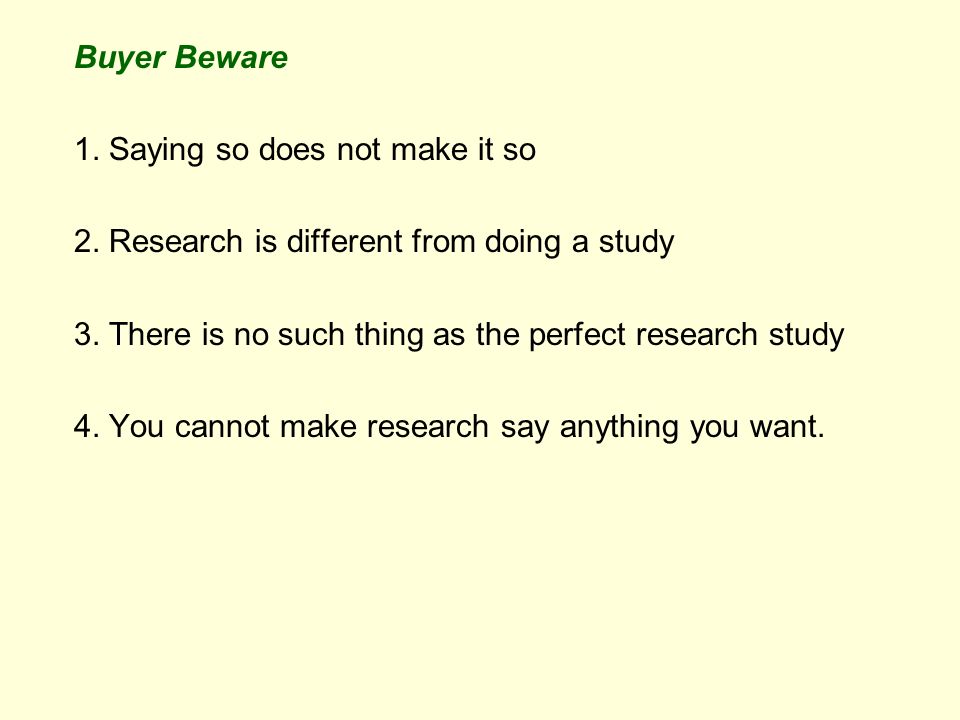 Buyer Beware

1. Saying so does not make it so

2. Research is different from doing a study

3. There is no such thing as the perfect research study

4. You cannot make research say anything you want.